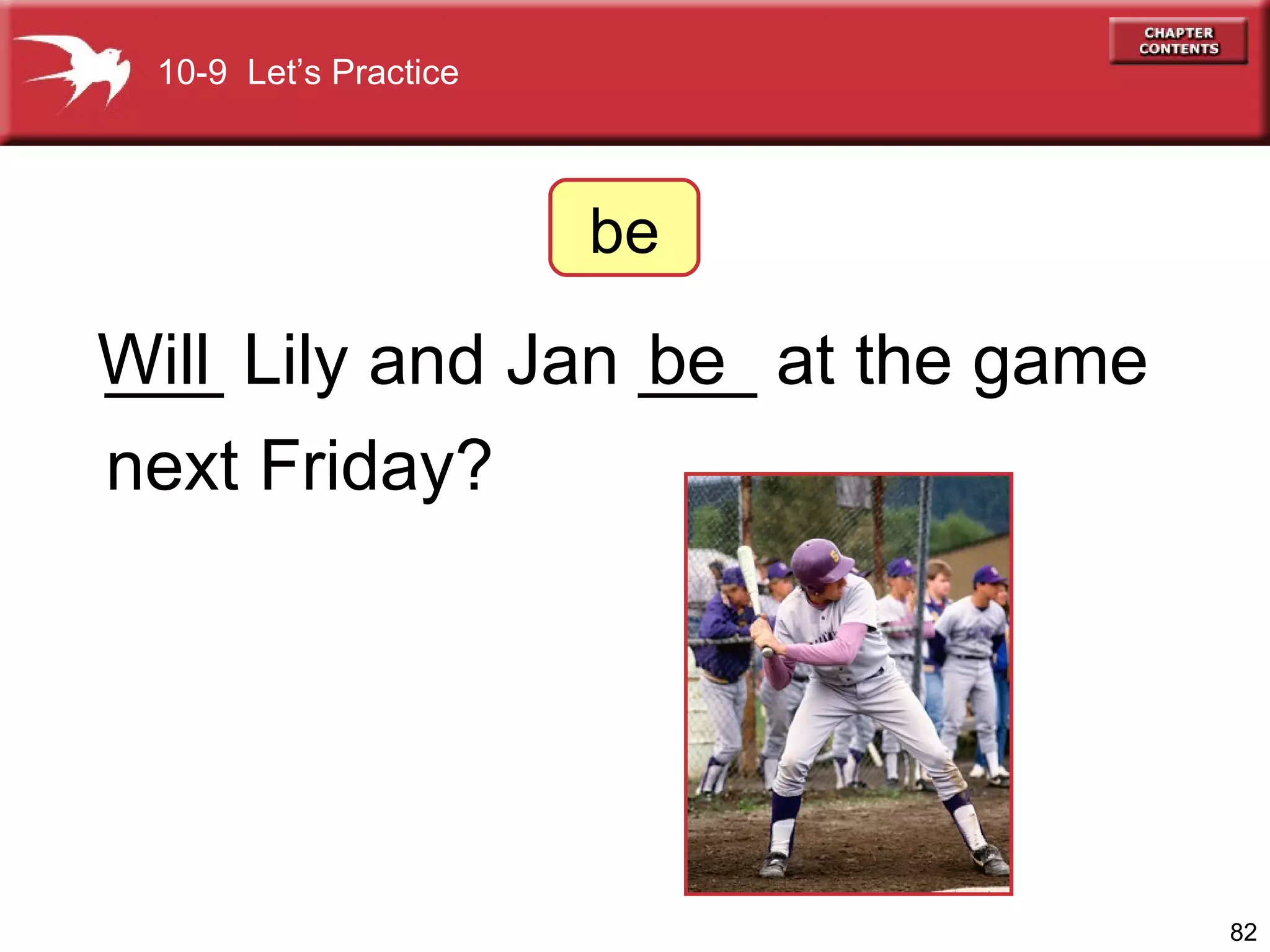 10-9 Let's Practice

CHAPTER CONTENTS

be

Will Lily and Jan be at the game next Friday?

82